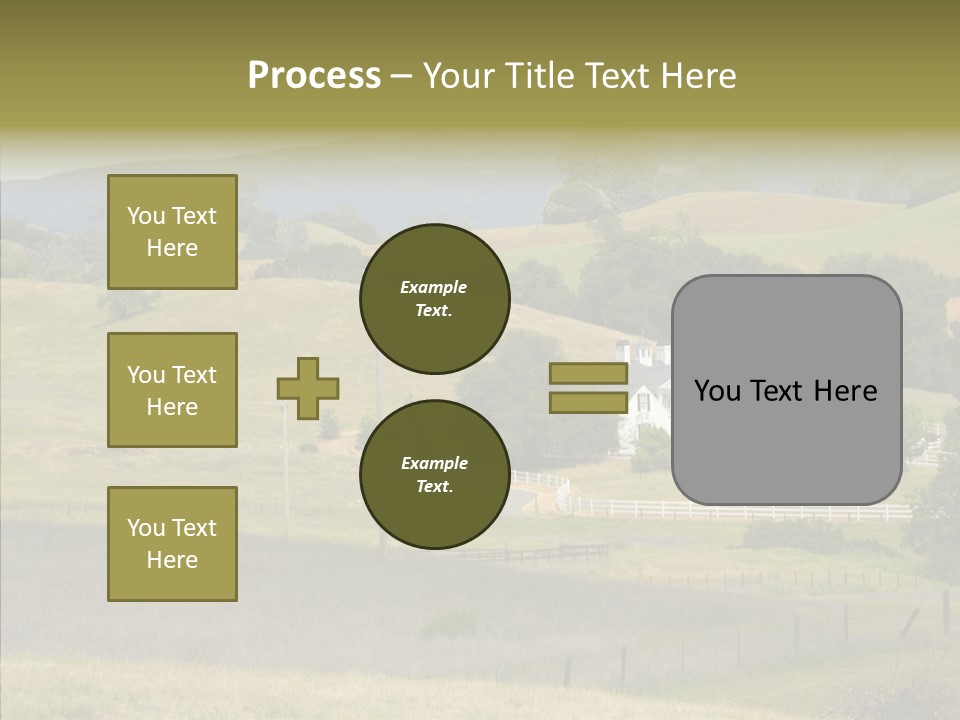 Process – Your Title Text Here

You Text Here

You Text Here

You Text Here

Example Text.

Example Text.

You Text Here